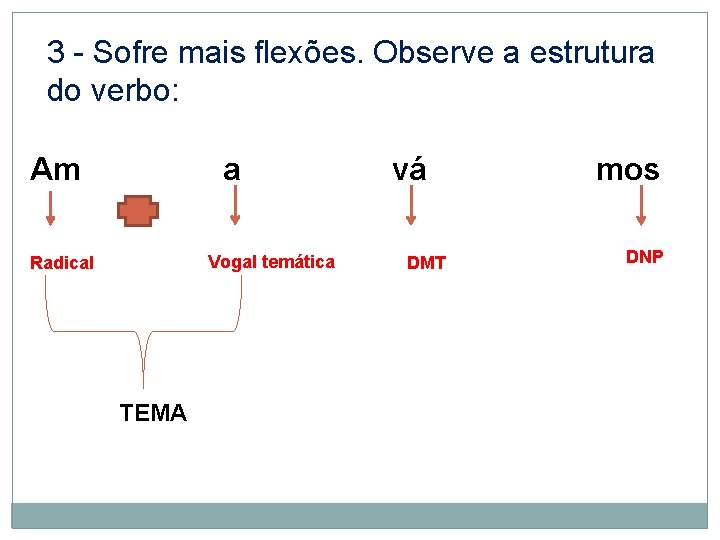 3 - Sofre mais flexões. Observe a estrutura do verbo:

Am a vá mos

Radical Vogal temática DMT DNP

TEMA